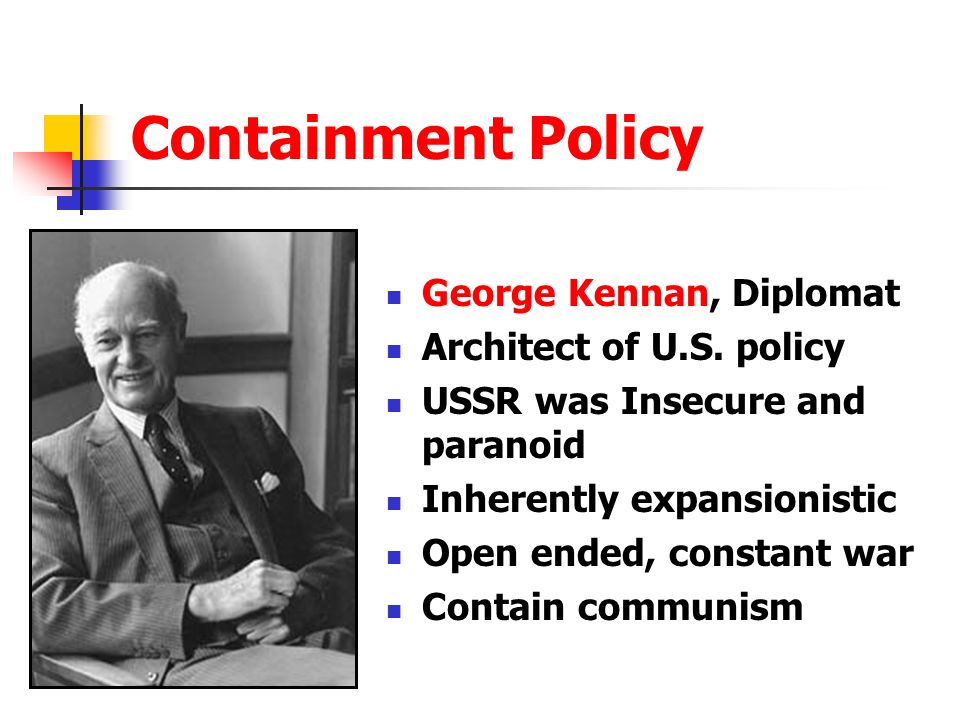 Containment Policy

- George Kennan, Diplomat
- Architect of U.S. policy
- USSR was Insecure and paranoid
- Inherently expansionistic
- Open ended, constant war
- Contain communism